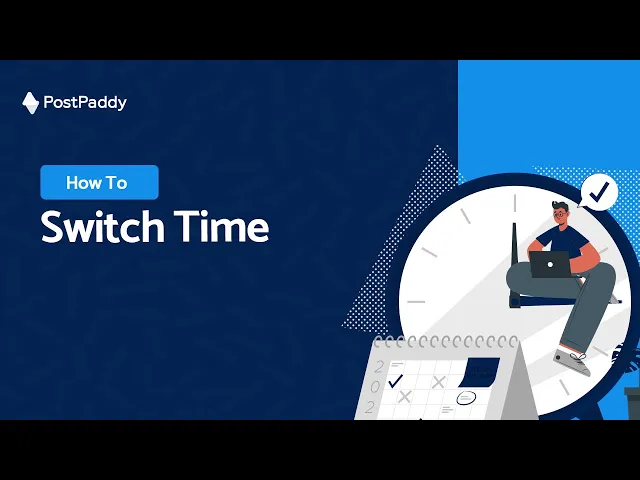 PostPaddy

How To

Switch Time

2
0
2